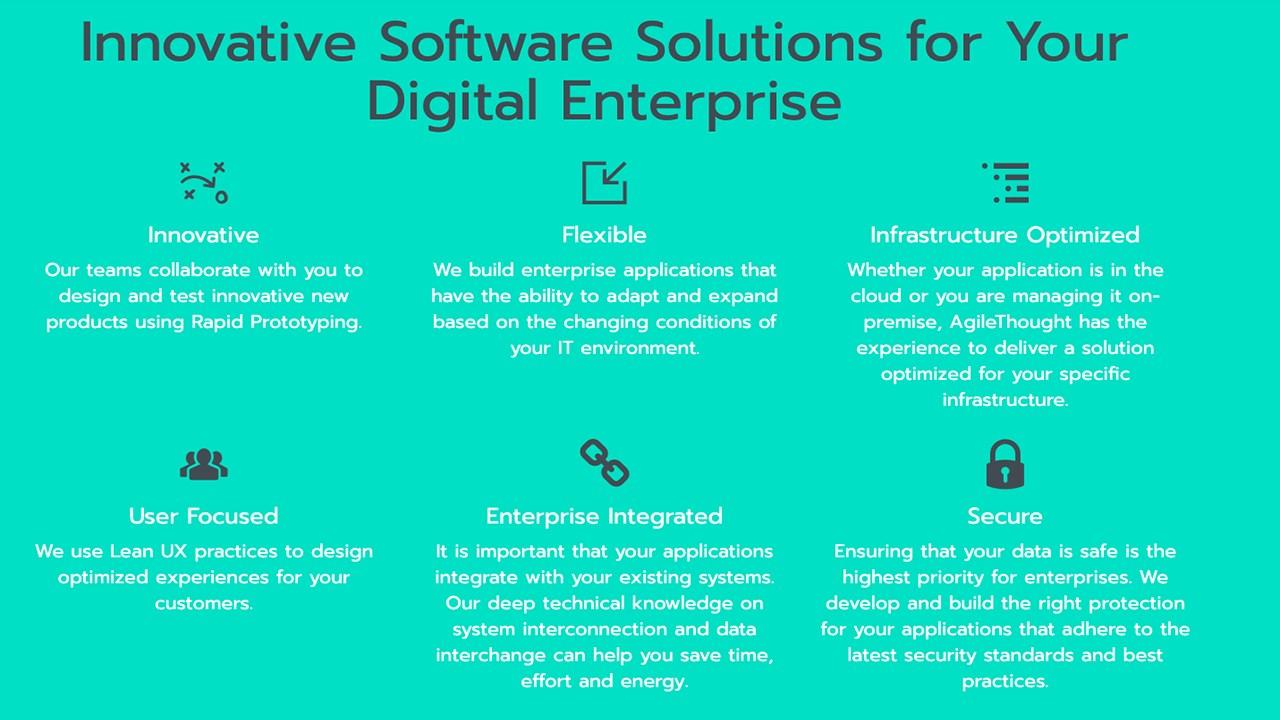 Innovative Software Solutions for Your Digital Enterprise

Innovative
Our teams collaborate with you to design and test innovative new products using Rapid Prototyping.

Flexible
We build enterprise applications that have the ability to adapt and expand based on the changing conditions of your IT environment.

Infrastructure Optimized
Whether your application is in the cloud or you are managing it on-premise, AgileThought has the experience to deliver a solution optimized for your specific infrastructure.

User Focused
We use Lean UX practices to design optimized experiences for your customers.

Enterprise Integrated
It is important that your applications integrate with your existing systems. Our deep technical knowledge on system interconnection and data interchange can help you save time, effort and energy.

Secure
Ensuring that your data is safe is the highest priority for enterprises. We develop and build the right protection for your applications that adhere to the latest security standards and best practices.